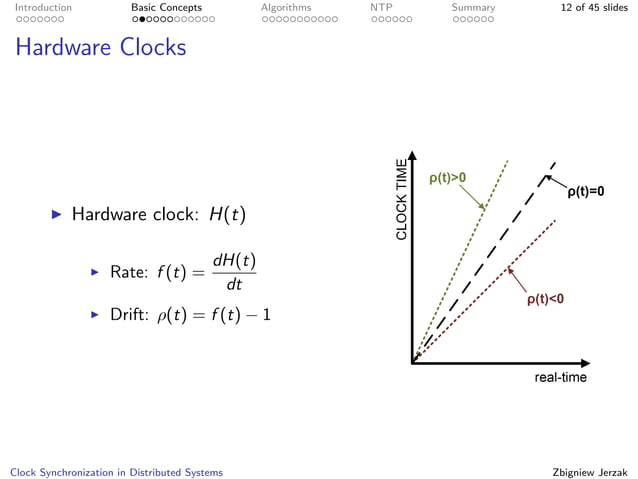 Introduction Basic Concepts Algorithms NTP Summary 12 of 45 slides

Hardware Clocks

▶ Hardware clock: $H(t)$

▶ Rate: $f(t) = \frac{dH(t)}{dt}$

▶ Drift: $\rho(t) = f(t) - 1$

CLOCK TIME

ρ(t)>0

ρ(t)=0

ρ(t)<0

real-time

Clock Synchronization in Distributed Systems Zbigniew Jerzak